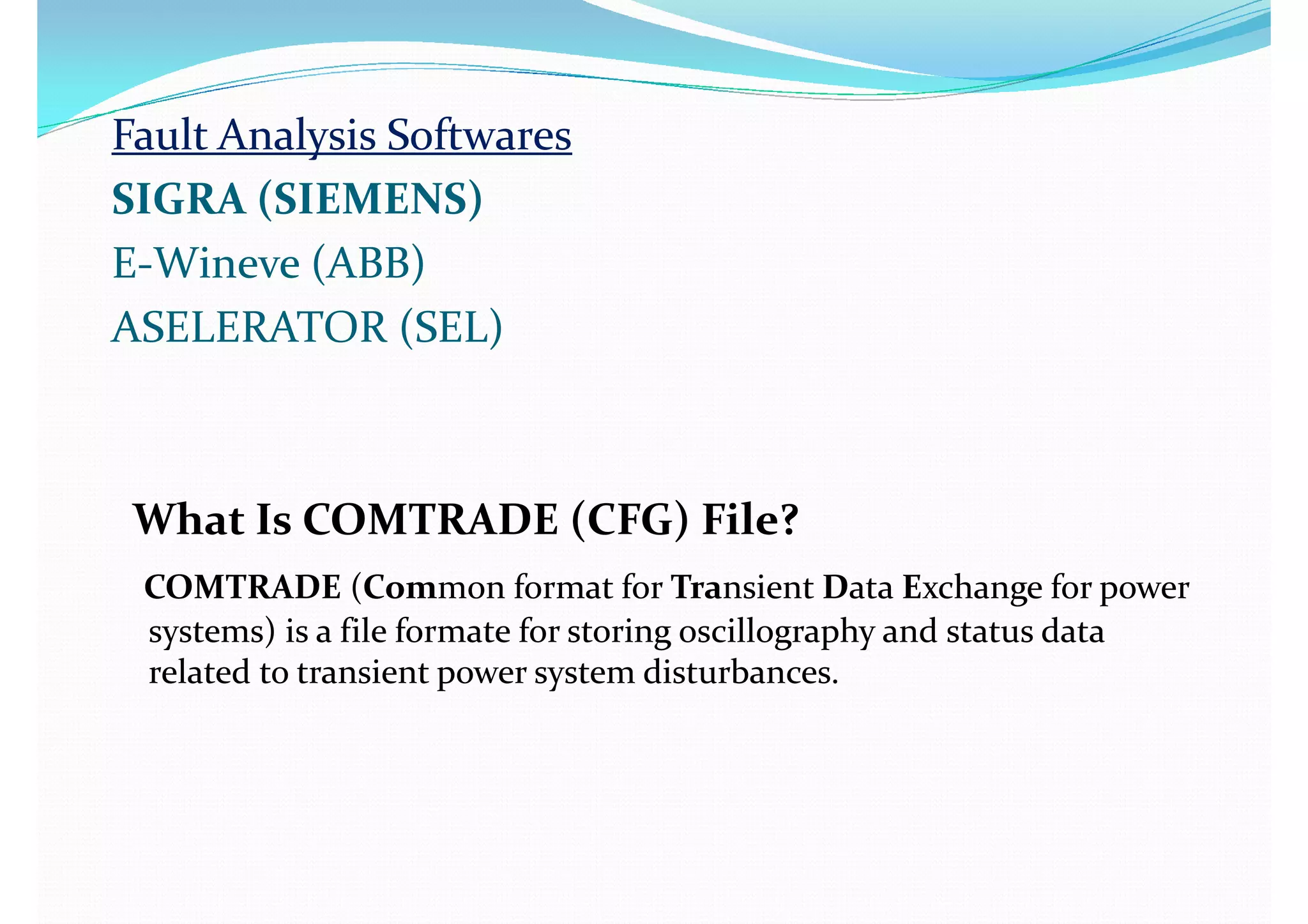 Fault Analysis Softwares
SIGRA (SIEMENS)
E-Wineve (ABB)
ASELERATOR (SEL)

What Is COMTRADE (CFG) File?

COMTRADE (Common format for Transient Data Exchange for power systems) is a file formate for storing oscillography and status data related to transient power system disturbances.